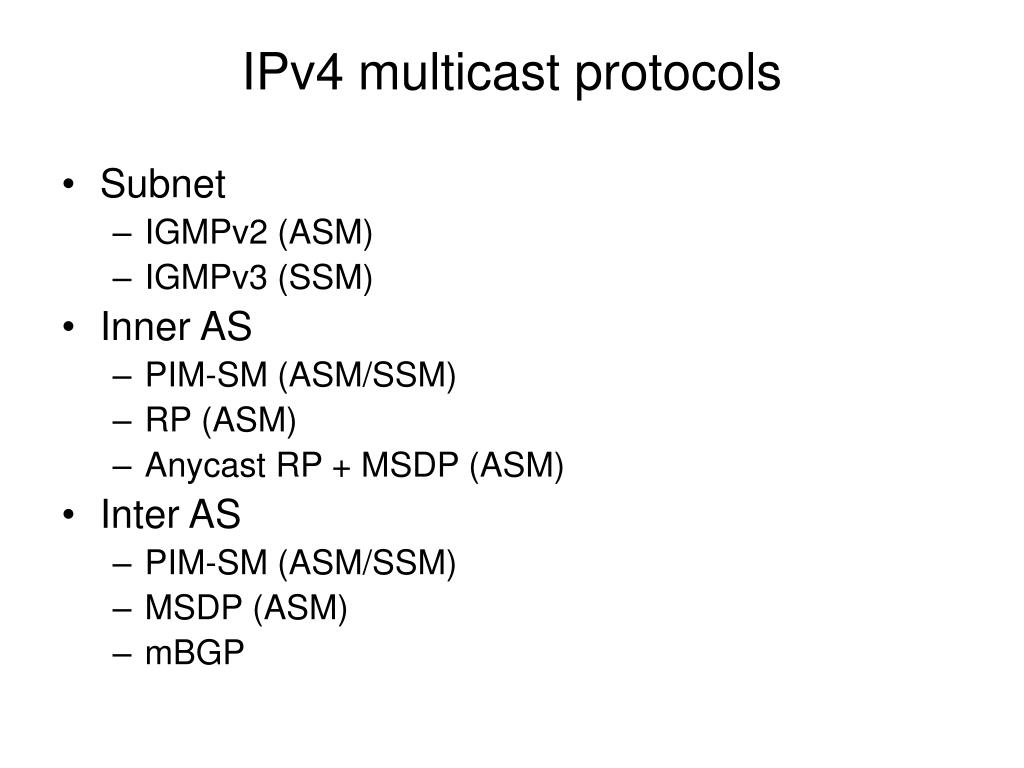 IPv4 multicast protocols

• Subnet
– IGMPv2 (ASM)
– IGMPv3 (SSM)
• Inner AS
– PIM-SM (ASM/SSM)
– RP (ASM)
– Anycast RP + MSDP (ASM)
• Inter AS
– PIM-SM (ASM/SSM)
– MSDP (ASM)
– mBGP